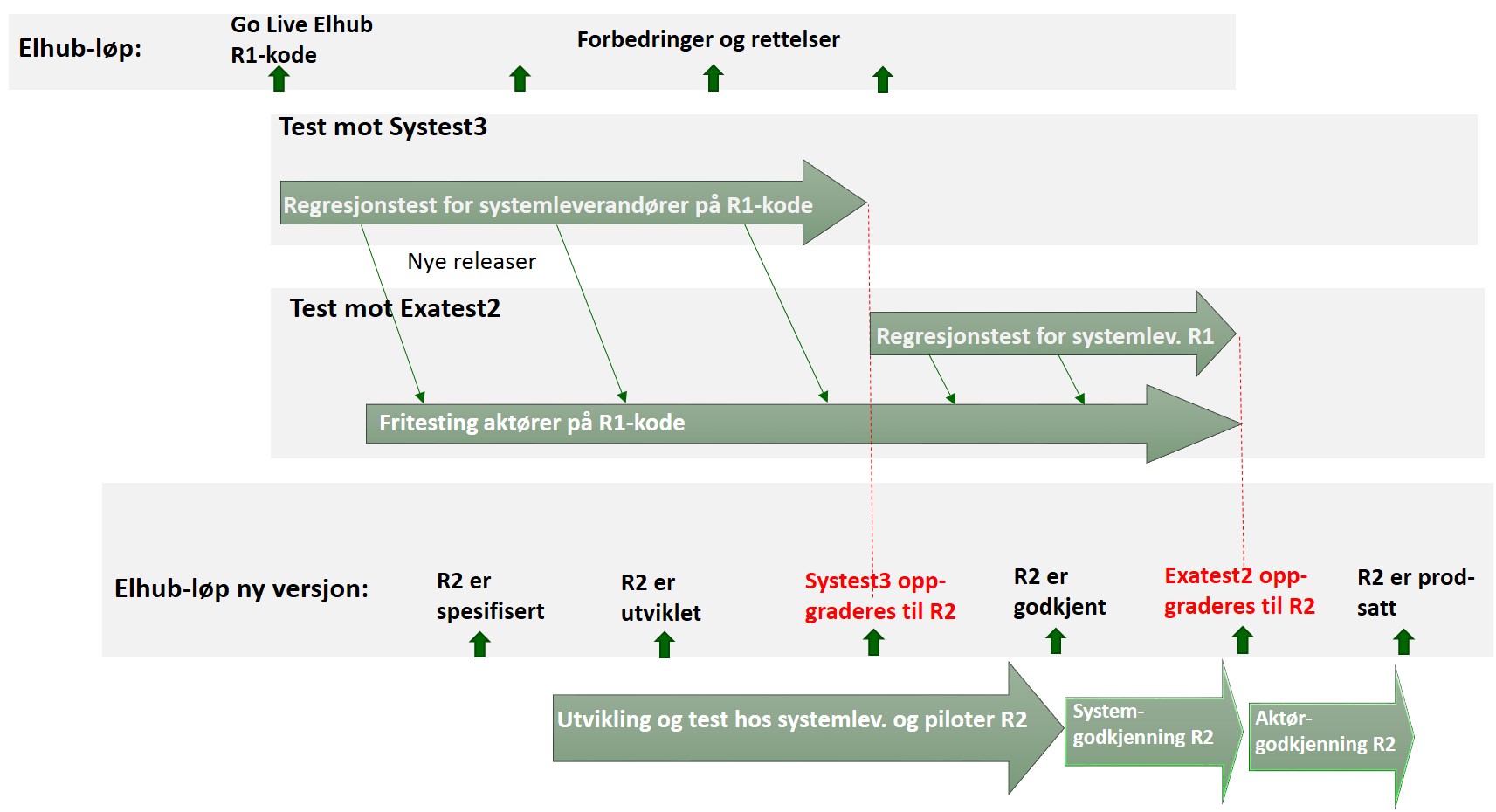 Elhub-løp:

Go Live Elhub R1-kode

Forbedringer og rettelser

Test mot Systest3

Regresjonstest for systemleverandører på R1-kode

Nye releaser

Test mot Exatest2

Regresjonstest for systemlev. R1

Fritesting aktører på R1-kode

Elhub-løp ny versjon:

R2 er spesifisert

R2 er utviklet

Systest3 oppgraderes til R2

R2 er godkjent

Exatest2 oppgraderes til R2

R2 er prodsatt

Utvikling og test hos systemlev. og piloter R2

Systemgodkjenning R2

Aktørgodkjenning R2